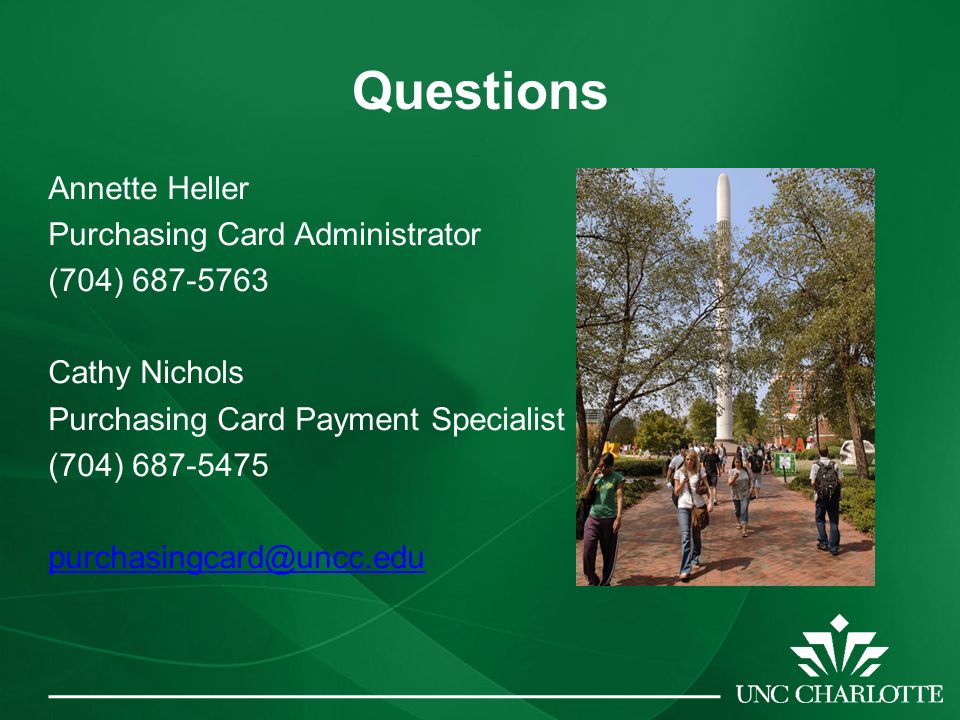 Questions

Annette Heller
Purchasing Card Administrator
(704) 687-5763

Cathy Nichols
Purchasing Card Payment Specialist
(704) 687-5475

purchasingcard@uncc.edu

UNC CHARLOTTE